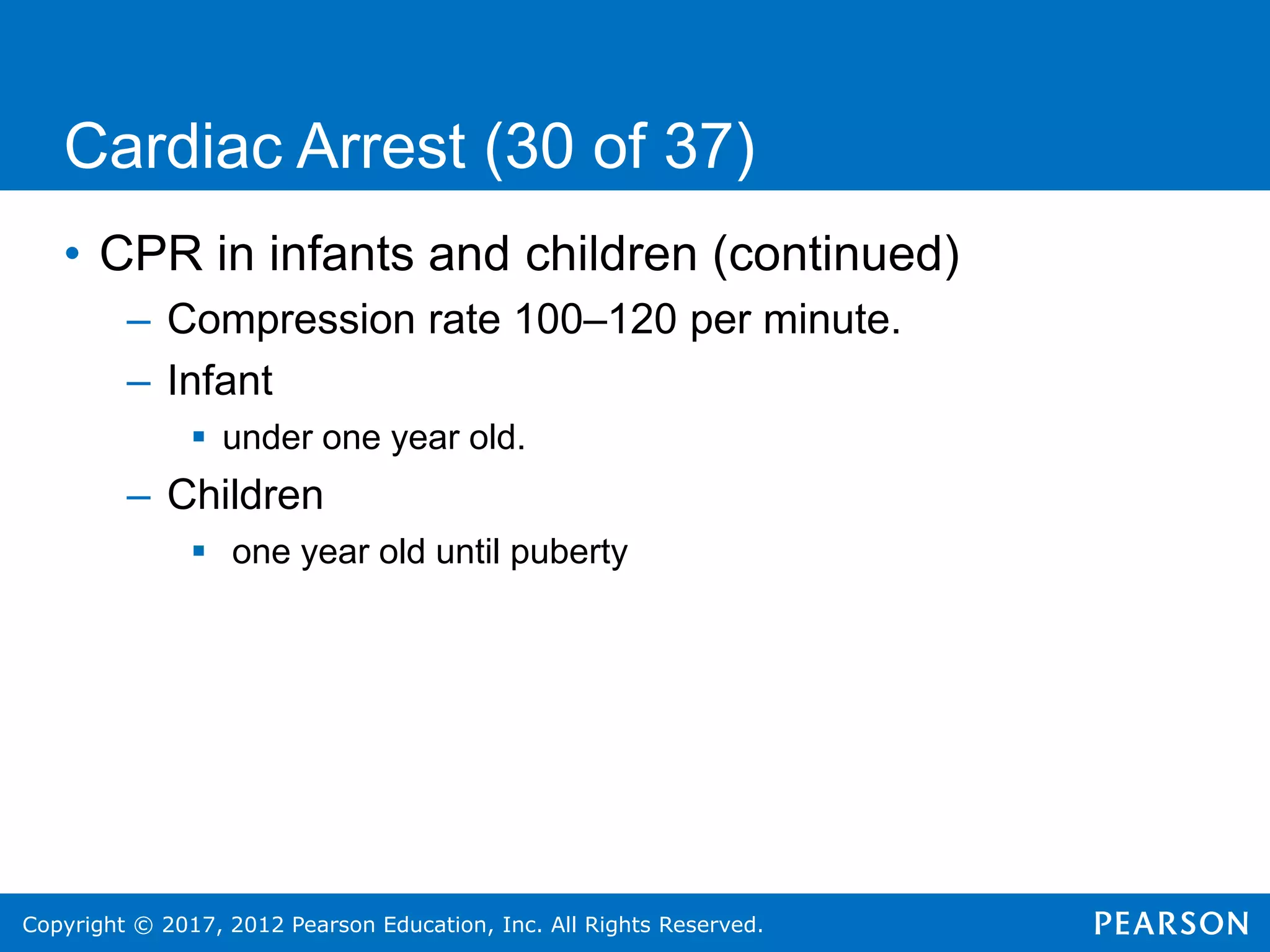 Cardiac Arrest (30 of 37)

• CPR in infants and children (continued)

– Compression rate 100–120 per minute.

– Infant

▪ under one year old.

– Children

▪ one year old until puberty

Copyright © 2017, 2012 Pearson Education, Inc. All Rights Reserved.

PEARSON